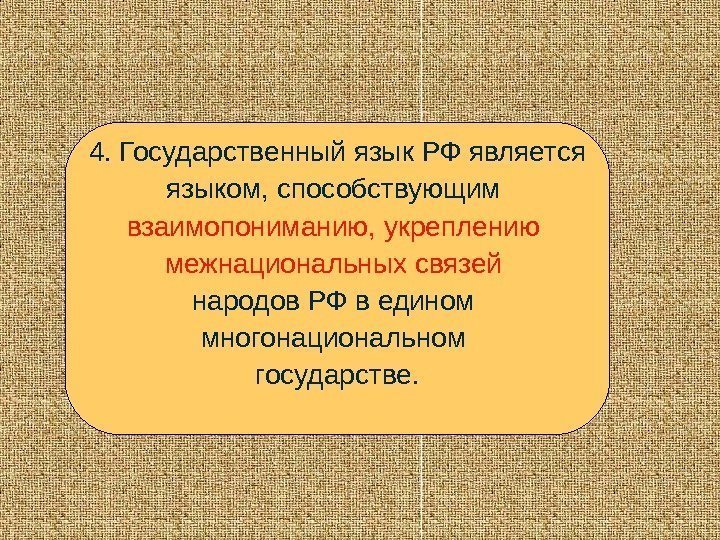 4. Государственный язык РФ является языком, способствующим взаимопониманию, укреплению межнациональных связей народов РФ в едином многонациональном государстве.